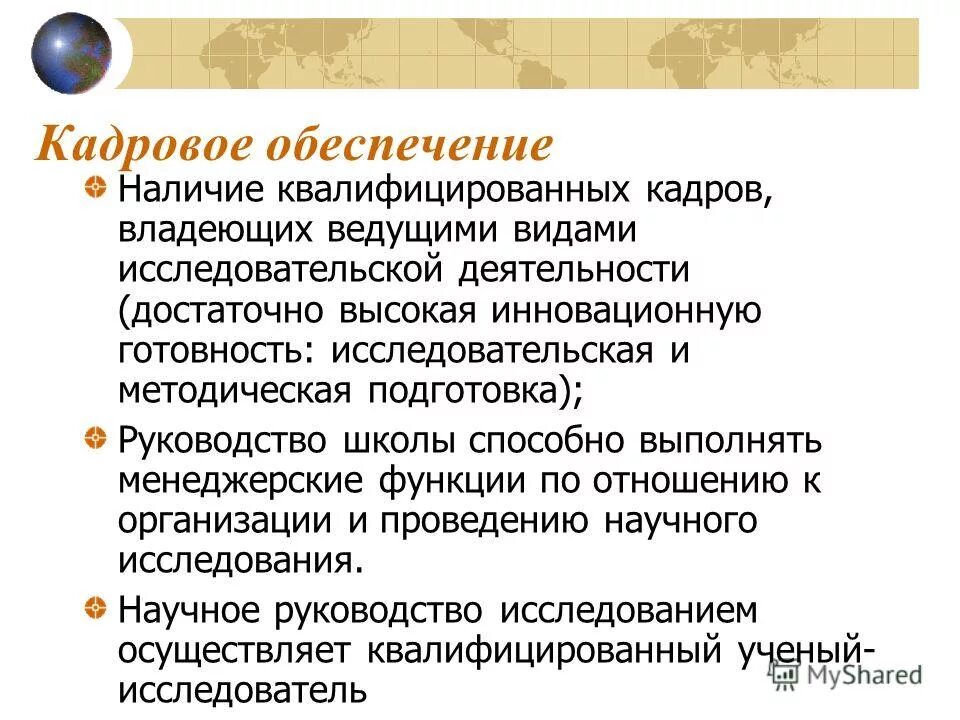 Кадровое обеспечение

Наличие квалифицированных кадров, владеющих ведущими видами исследовательской деятельности (достаточно высокая инновационную готовность: исследовательская и методическая подготовка);

Руководство школы способно выполнять менеджерские функции по отношению к организации и проведению научного исследования.

Научное руководство исследованием осуществляет квалифицированный ученый-исследователь

MyShared